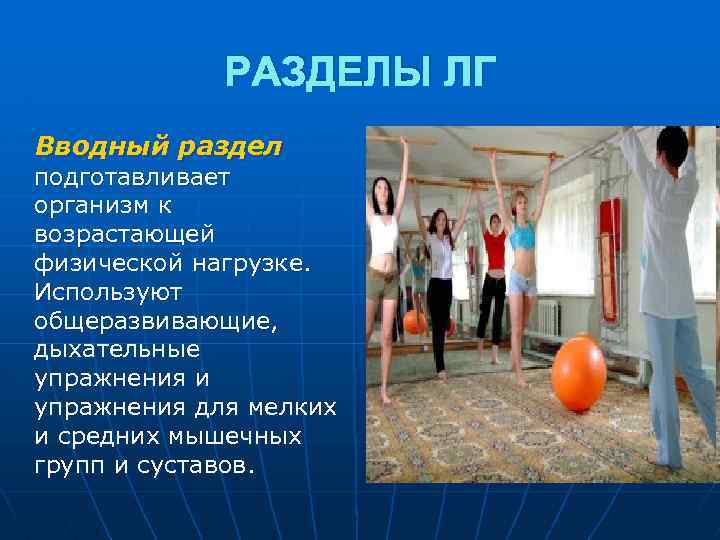 РАЗДЕЛЫ ЛГ

Вводный раздел подготавливает организм к возрастающей физической нагрузке. Используют общеразвивающие, дыхательные упражнения и упражнения для мелких и средних мышечных групп и суставов.